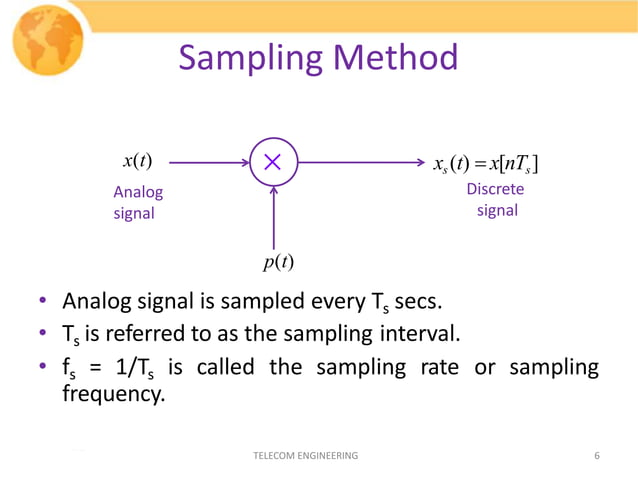 Sampling Method

$x(t)$

Analog signal

$\times$

$x_s(t) = x[nT_s]$

Discrete signal

$p(t)$

• Analog signal is sampled every $T_s$ secs.
• $T_s$ is referred to as the sampling interval.
• $f_s = 1/T_s$ is called the sampling rate or sampling frequency.

TELECOM ENGINEERING

6